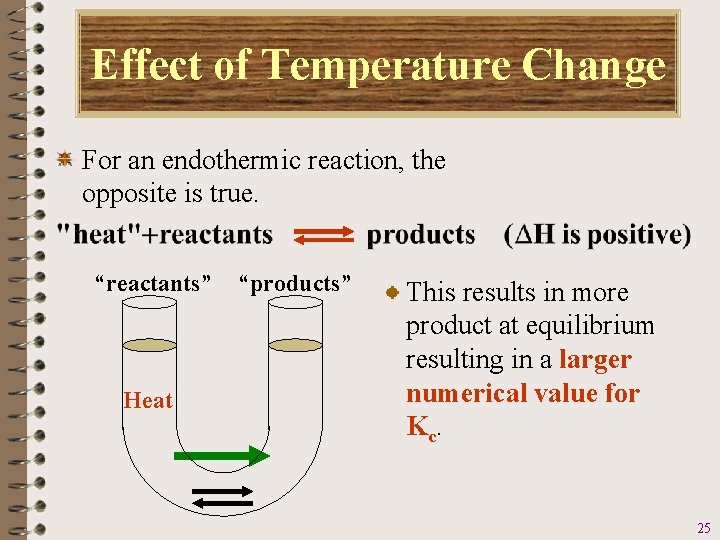 Effect of Temperature Change

For an endothermic reaction, the opposite is true.

"heat"+reactants $\rightleftharpoons$ products ($\Delta$H is positive)

“reactants” “products”

Heat

This results in more product at equilibrium resulting in a larger numerical value for $K_c$.

25